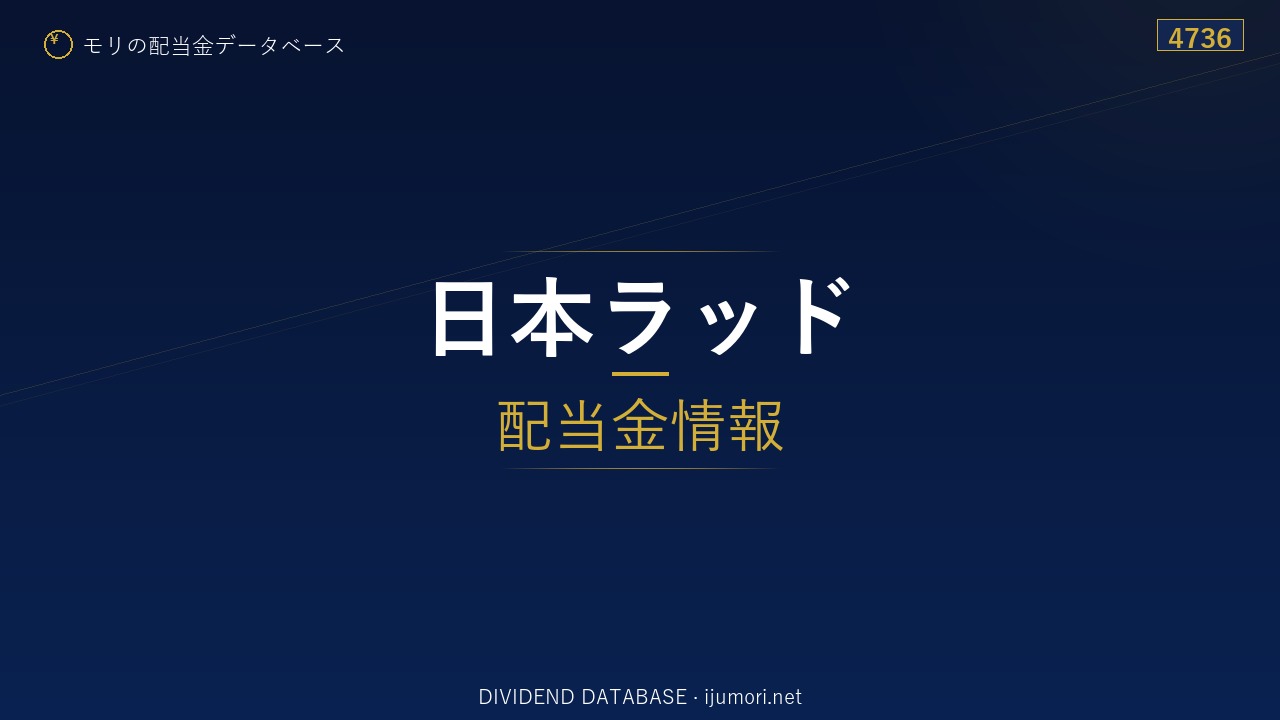 ¥ モリの配当金データベース

4736

日本ラッド

配当金情報

DIVIDEND DATABASE · ijumori.net